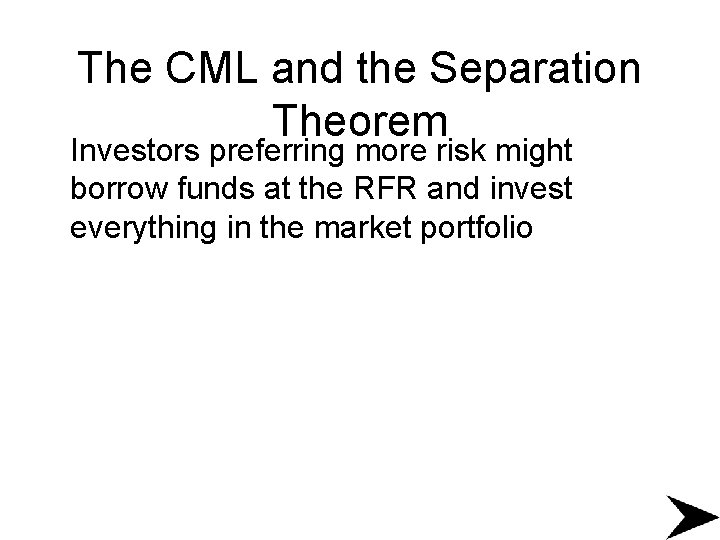 The CML and the Separation Theorem

Investors preferring more risk might borrow funds at the RFR and invest everything in the market portfolio